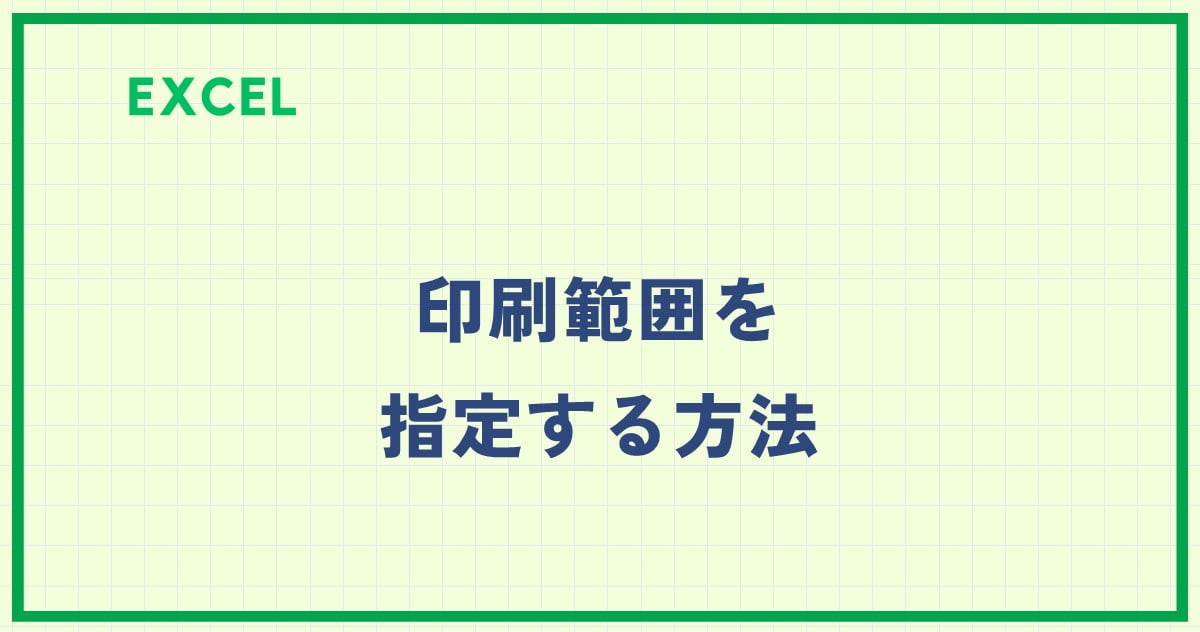 EXCEL

印刷範囲を
指定する方法